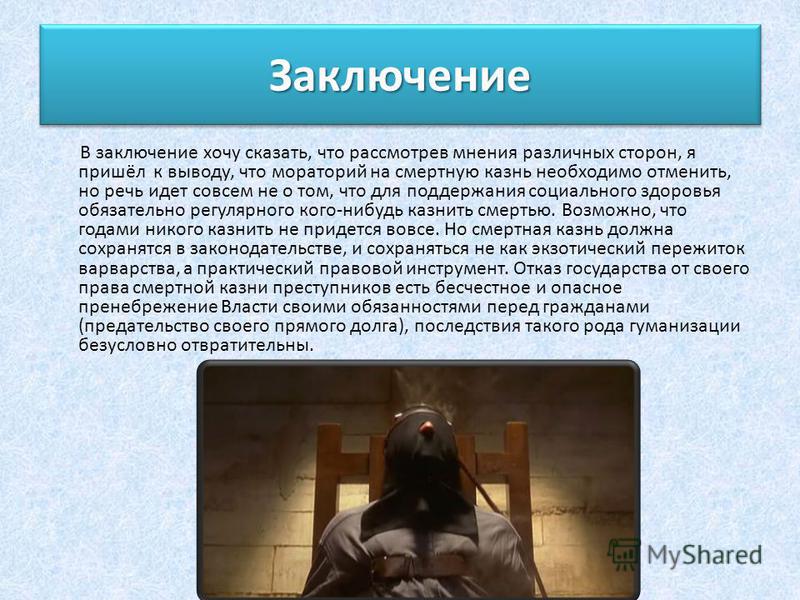 Заключение

В заключение хочу сказать, что рассмотрев мнения различных сторон, я пришёл к выводу, что мораторий на смертную казнь необходимо отменить, но речь идет совсем не о том, что для поддержания социального здоровья обязательно регулярного кого-нибудь казнить смертью. Возможно, что годами никого казнить не придется вовсе. Но смертная казнь должна сохранятся в законодательстве, и сохраняться не как экзотический пережиток варварства, а практический правовой инструмент. Отказ государства от своего права смертной казни преступников есть бесчестное и опасное пренебрежение Власти своими обязанностями перед гражданами (предательство своего прямого долга), последствия такого рода гуманизации безусловно отвратительны.

MyShared